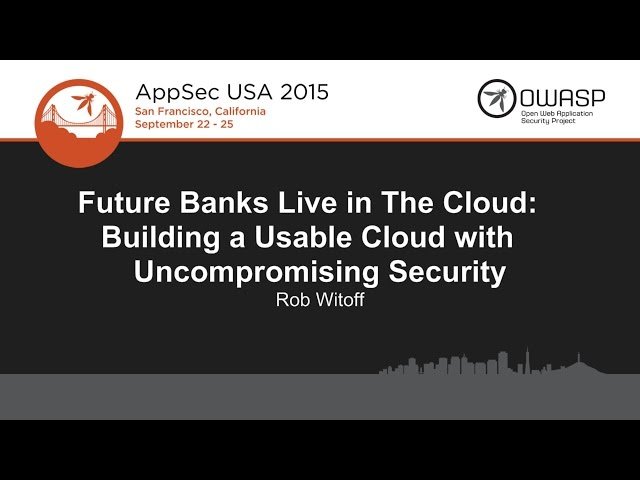 AppSec USA 2015
San Francisco, California
September 22 - 25

OWASP
Open Web Application Security Project

Future Banks Live in The Cloud: Building a Usable Cloud with Uncompromising Security
Rob Witoff